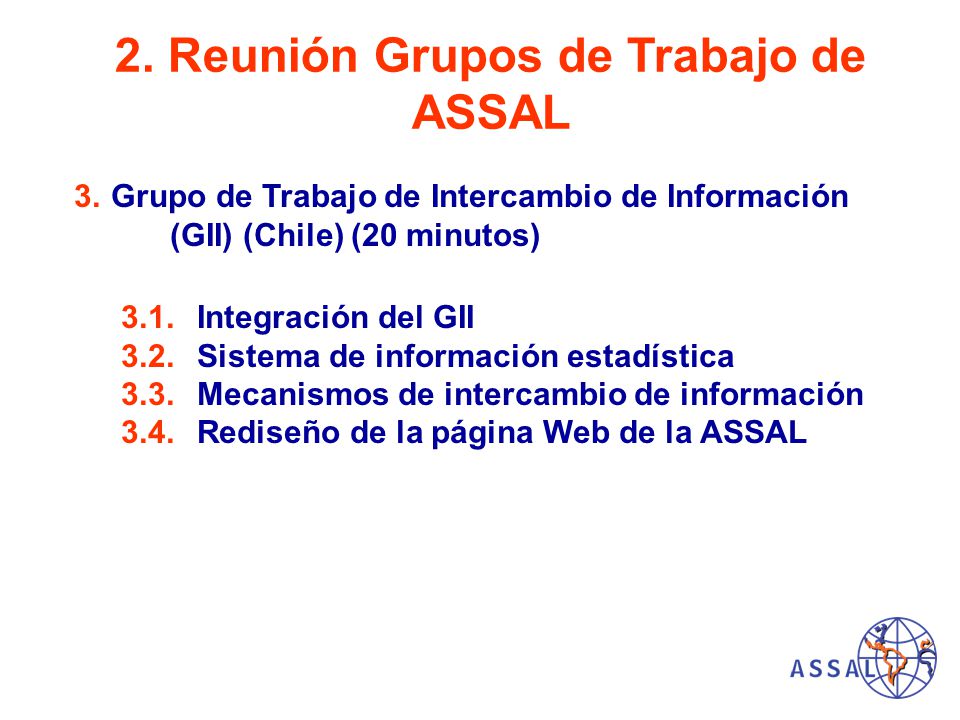 2. Reunión Grupos de Trabajo de ASSAL

3. Grupo de Trabajo de Intercambio de Información (GII) (Chile) (20 minutos)

3.1. Integración del GII
3.2. Sistema de información estadística
3.3. Mecanismos de intercambio de información
3.4. Rediseño de la página Web de la ASSAL

ASSAL